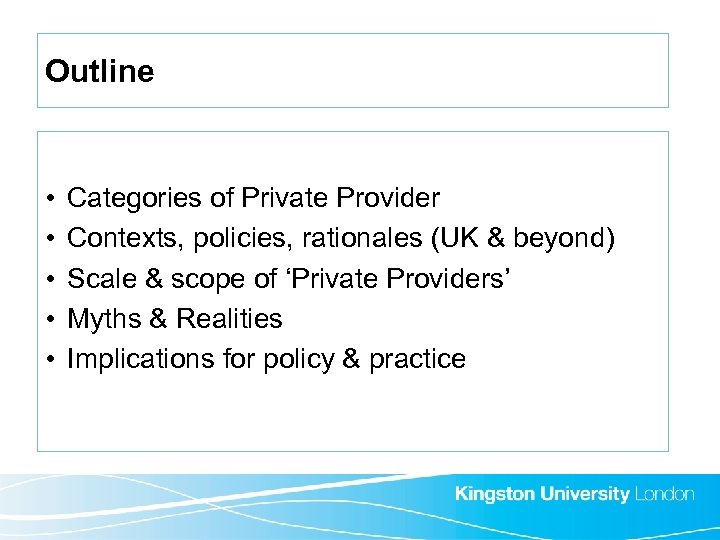 Outline

• Categories of Private Provider
• Contexts, policies, rationales (UK & beyond)
• Scale & scope of ‘Private Providers’
• Myths & Realities
• Implications for policy & practice

Kingston University London